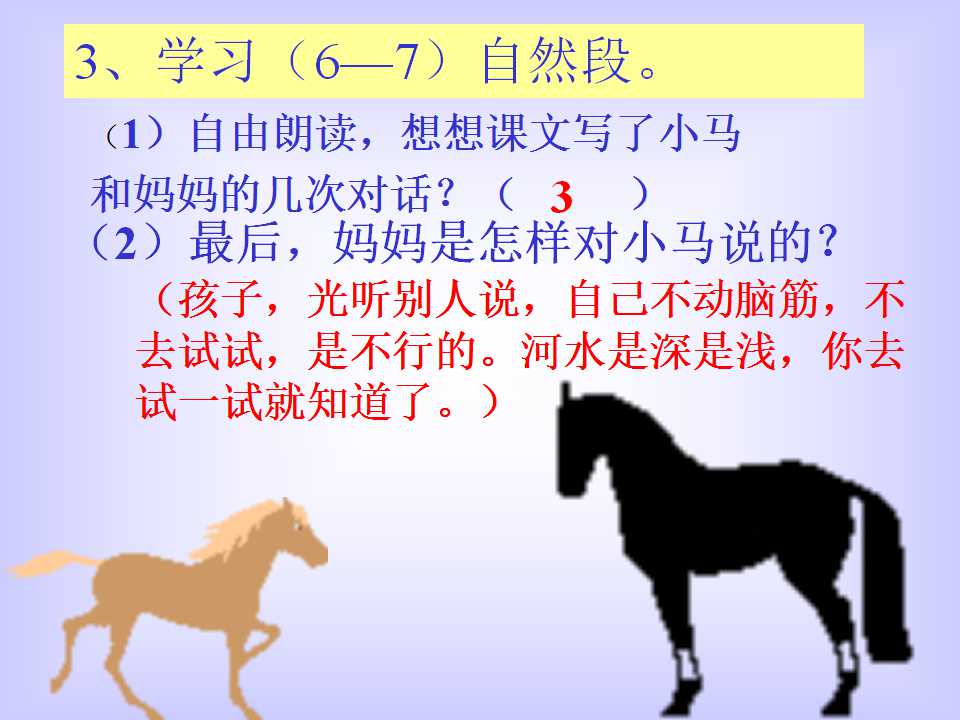 3、学习（6—7）自然段。

（1）自由朗读，想想课文写了小马和妈妈的几次对话？（ 3 ）

（2）最后，妈妈是怎样对小马说的？

（孩子，光听别人说，自己不动脑筋，不去试试，是不行的。河水是深是浅，你去试一试就知道了。）